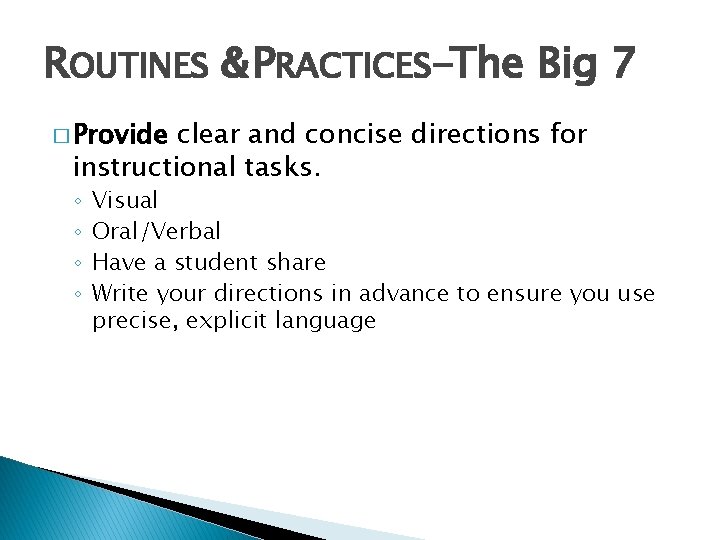 ROUTINES &PRACTICES–The Big 7

□ Provide clear and concise directions for instructional tasks.
◦ Visual
◦ Oral/Verbal
◦ Have a student share
◦ Write your directions in advance to ensure you use precise, explicit language